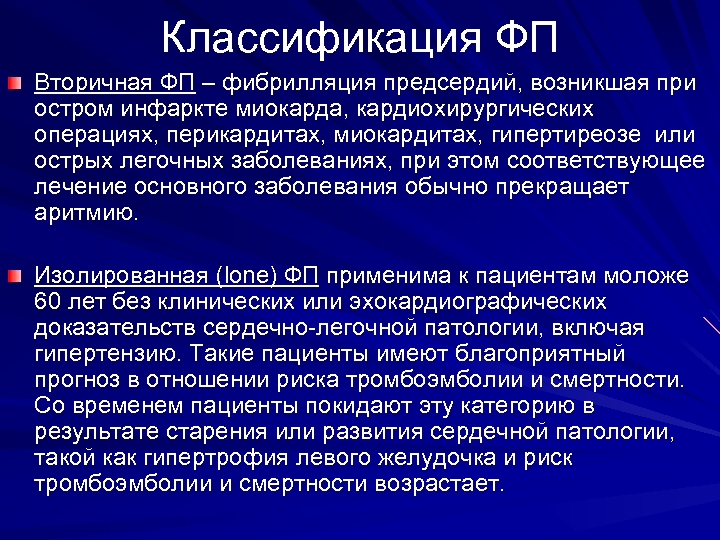 Классификация ФП

Вторичная ФП – фибрилляция предсердий, возникшая при остром инфаркте миокарда, кардиохирургических операциях, перикардитах, миокардитах, гипертиреозе или острых легочных заболеваниях, при этом соответствующее лечение основного заболевания обычно прекращает аритмию.

Изолированная (lone) ФП применима к пациентам моложе 60 лет без клинических или эхокардиографических доказательств сердечно-легочной патологии, включая гипертензию. Такие пациенты имеют благоприятный прогноз в отношении риска тромбоэмболии и смертности. Со временем пациенты покидают эту категорию в результате старения или развития сердечной патологии, такой как гипертрофия левого желудочка и риск тромбоэмболии и смертности возрастает.